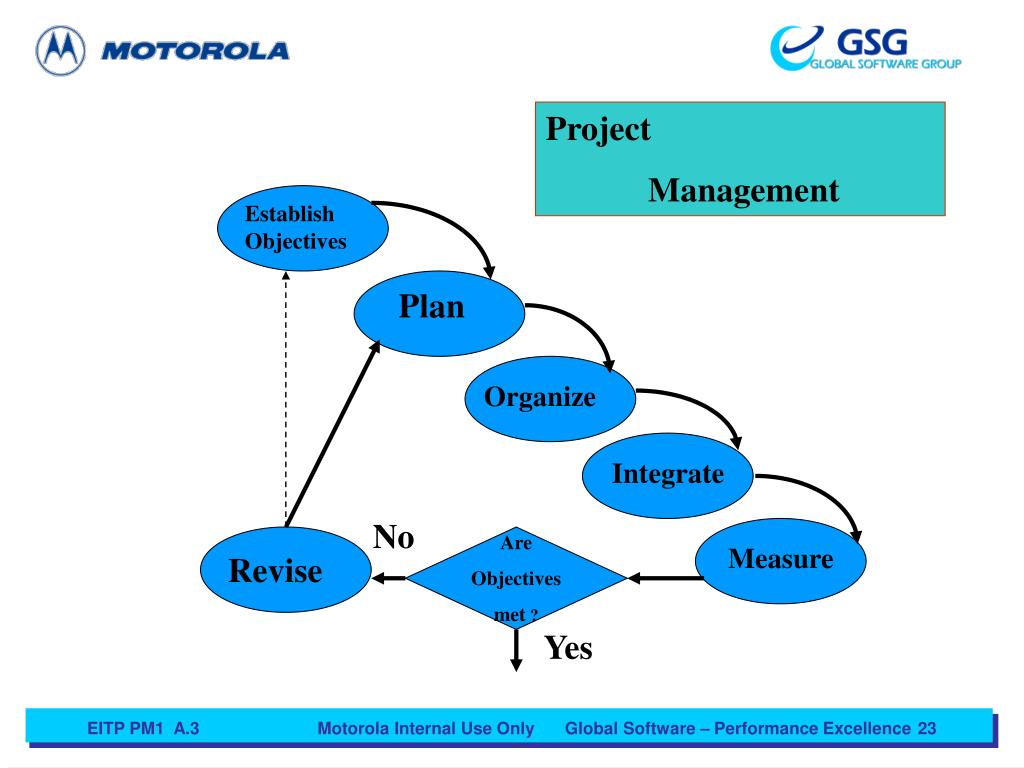 MOTOROLA

GSG
GLOBAL SOFTWARE GROUP

Project
Management

Establish Objectives

Plan

Organize

Integrate

Measure

Are Objectives met ?

No

Yes

Revise

EITP PM1 A.3 Motorola Internal Use Only Global Software – Performance Excellence 23